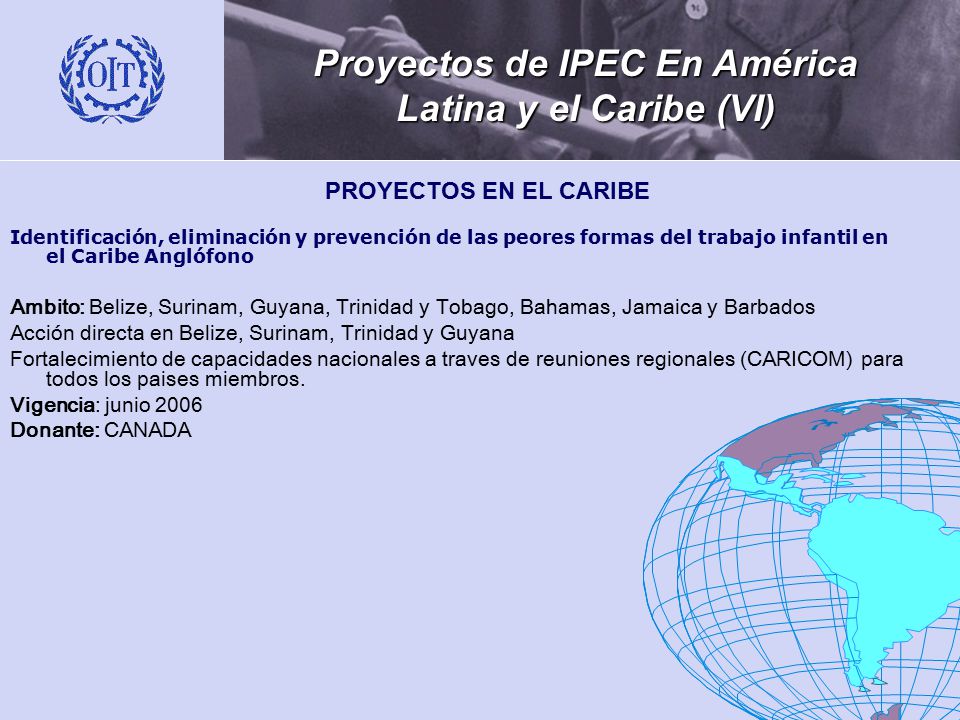 OIT

Proyectos de IPEC En América Latina y el Caribe (VI)

PROYECTOS EN EL CARIBE

Identificación, eliminación y prevención de las peores formas del trabajo infantil en el Caribe Anglófono

Ambito: Belize, Surinam, Guyana, Trinidad y Tobago, Bahamas, Jamaica y Barbados

Acción directa en Belize, Surinam, Trinidad y Guyana

Fortalecimiento de capacidades nacionales a traves de reuniones regionales (CARICOM) para todos los paises miembros.

Vigencia: junio 2006

Donante: CANADA